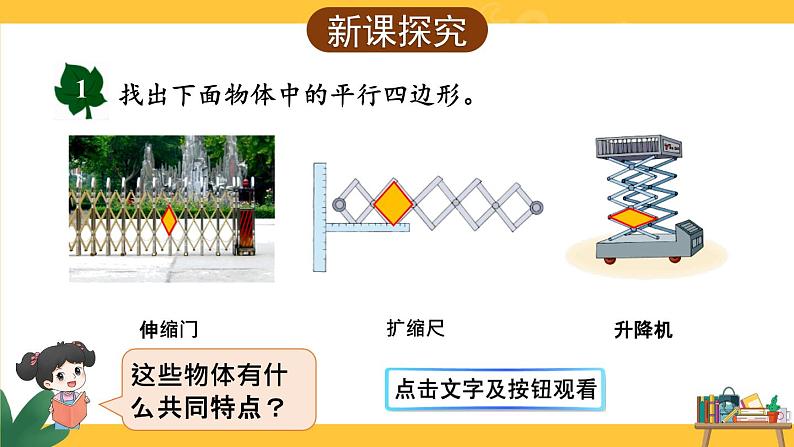 新课探究

1 找出下面物体中的平行四边形。

伸缩门

扩缩尺

升降机

这些物体有什么共同特点？

点击文字及按钮观看